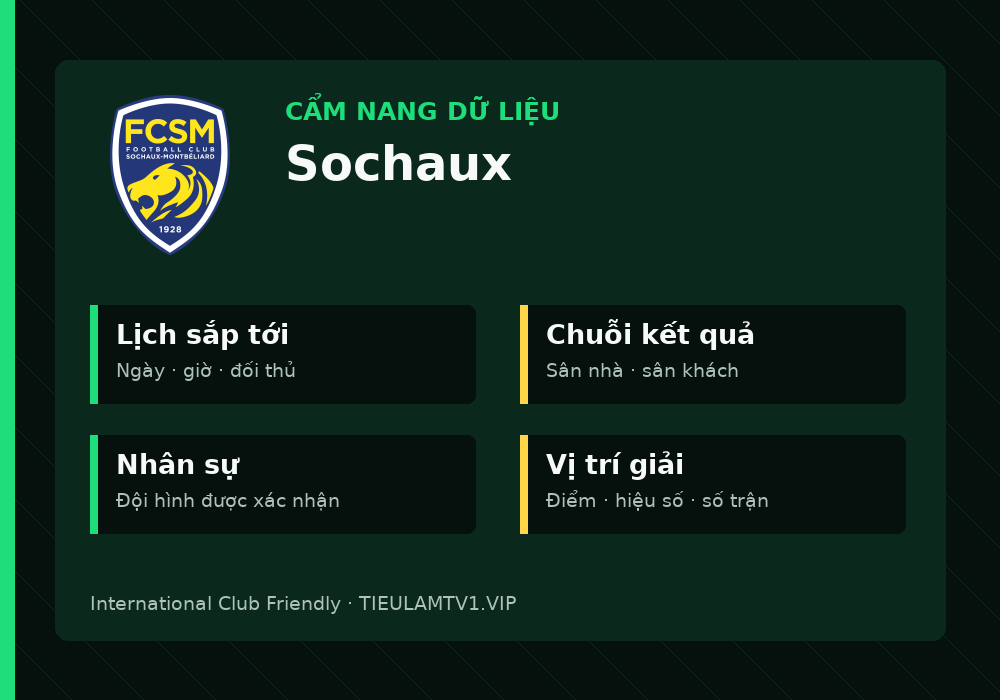 FCSM
FOOTBALL CLUB
SOCHAUX-MONTBÉLIARD
1928

CẨM NANG DỮ LIỆU
Sochaux

Lịch sắp tới
Ngày · giờ · đối thủ

Chuỗi kết quả
Sân nhà · sân khách

Nhân sự
Đội hình được xác nhận

Vị trí giải
Điểm · hiệu số · số trận

International Club Friendly · TIEULAMTV1.VIP